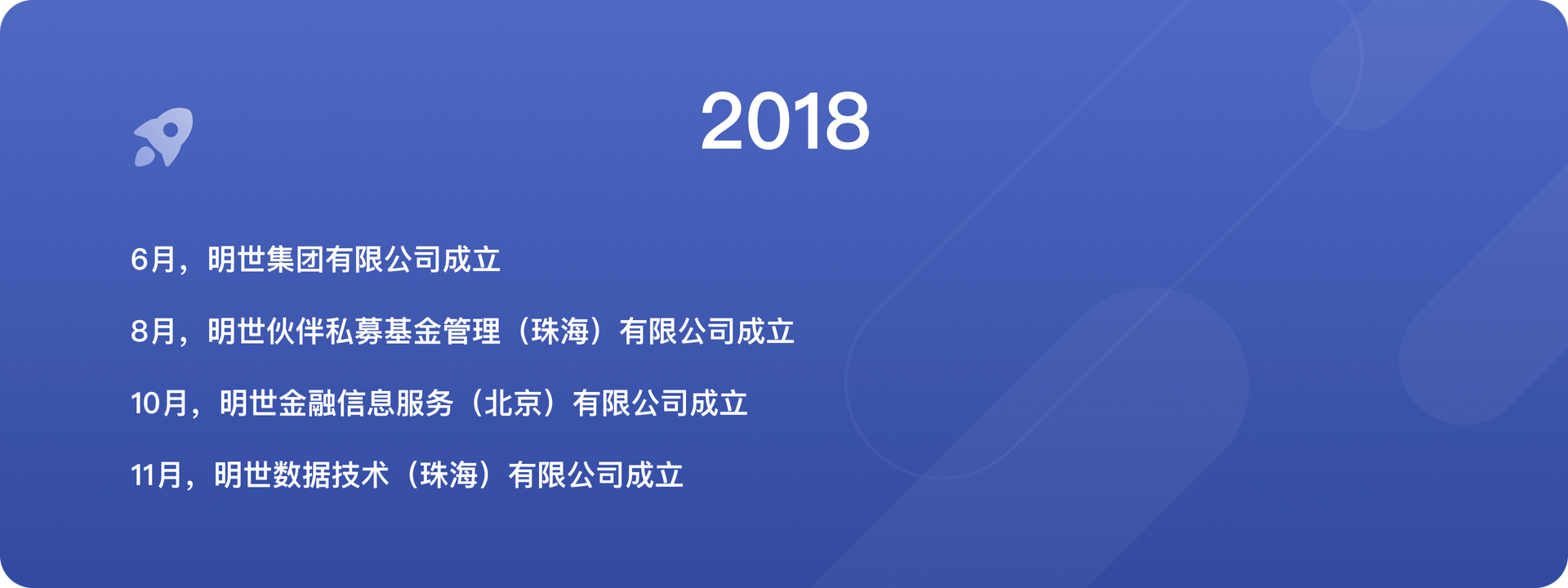 2018

6月，明世集团有限公司成立

8月，明世伙伴私募基金管理（珠海）有限公司成立

10月，明世金融信息服务（北京）有限公司成立

11月，明世数据技术（珠海）有限公司成立